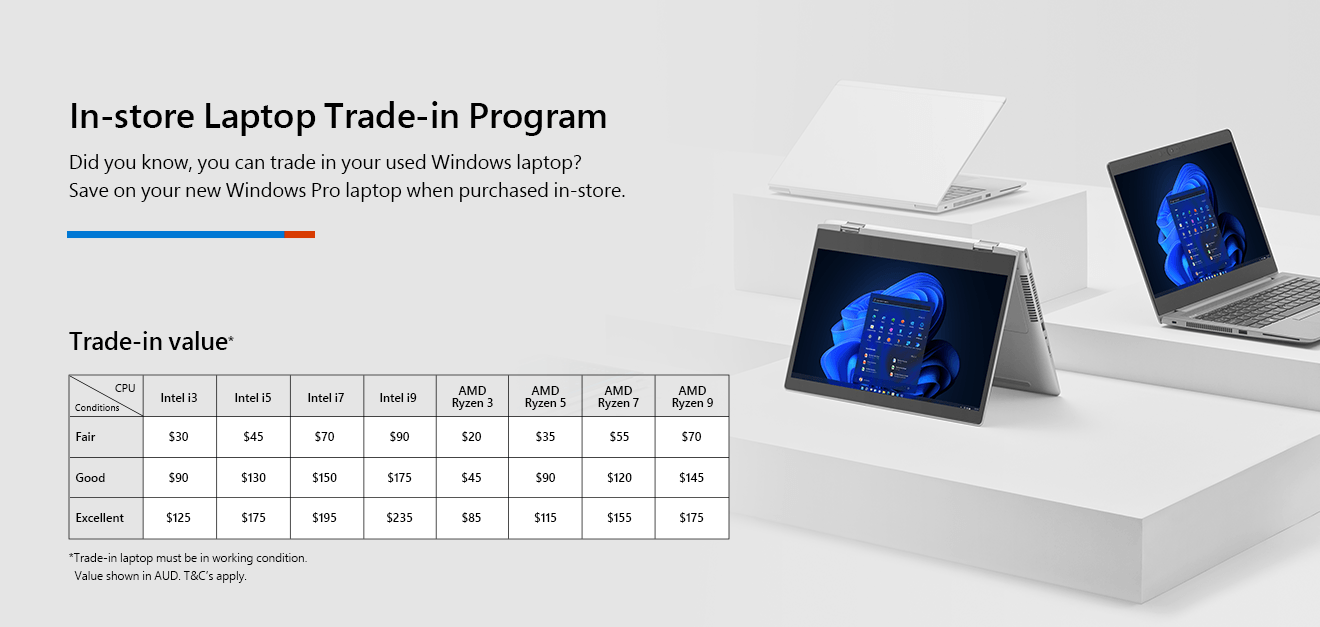 In-store Laptop Trade-in Program

Did you know, you can trade in your used Windows laptop?
Save on your new Windows Pro laptop when purchased in-store.

Trade-in value*

| CPU / Conditions | Intel i3 | Intel i5 | Intel i7 | Intel i9 | AMD Ryzen 3 | AMD Ryzen 5 | AMD Ryzen 7 | AMD Ryzen 9 |
|---|---|---|---|---|---|---|---|---|
| Fair | \$30 | \$45 | \$70 | \$90 | \$20 | \$35 | \$55 | \$70 |
| Good | \$90 | \$130 | \$150 | \$175 | \$45 | \$90 | \$120 | \$145 |
| Excellent | \$125 | \$175 | \$195 | \$235 | \$85 | \$115 | \$155 | \$175 |

*Trade-in laptop must be in working condition.
Value shown in AUD. T&C's apply.